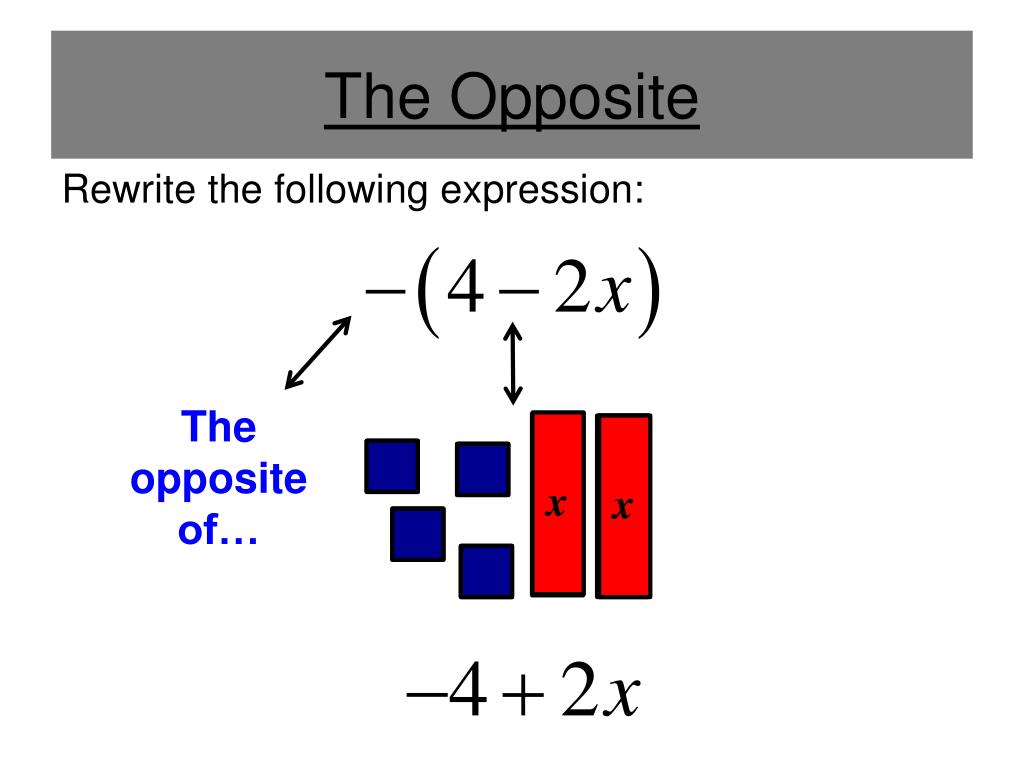 The Opposite

Rewrite the following expression:

$-(4-2x)$

The opposite of…

$x$ $x$

$-4+2x$